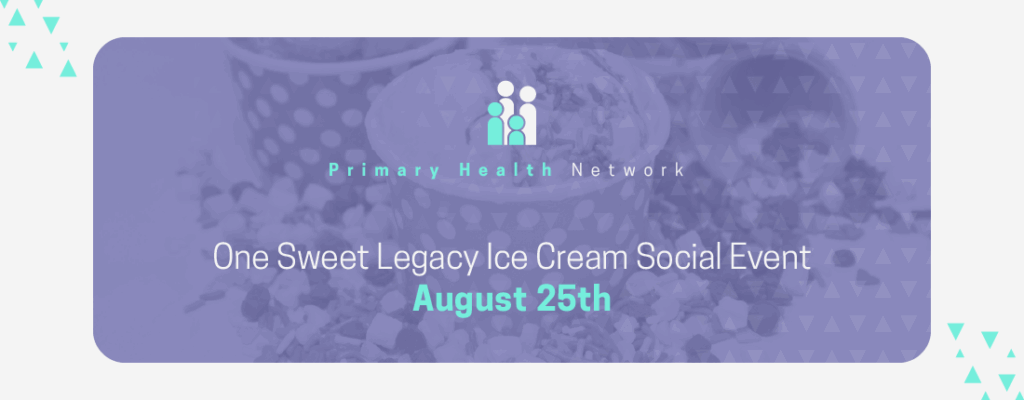 Primary Health Network

One Sweet Legacy Ice Cream Social Event
August 25th